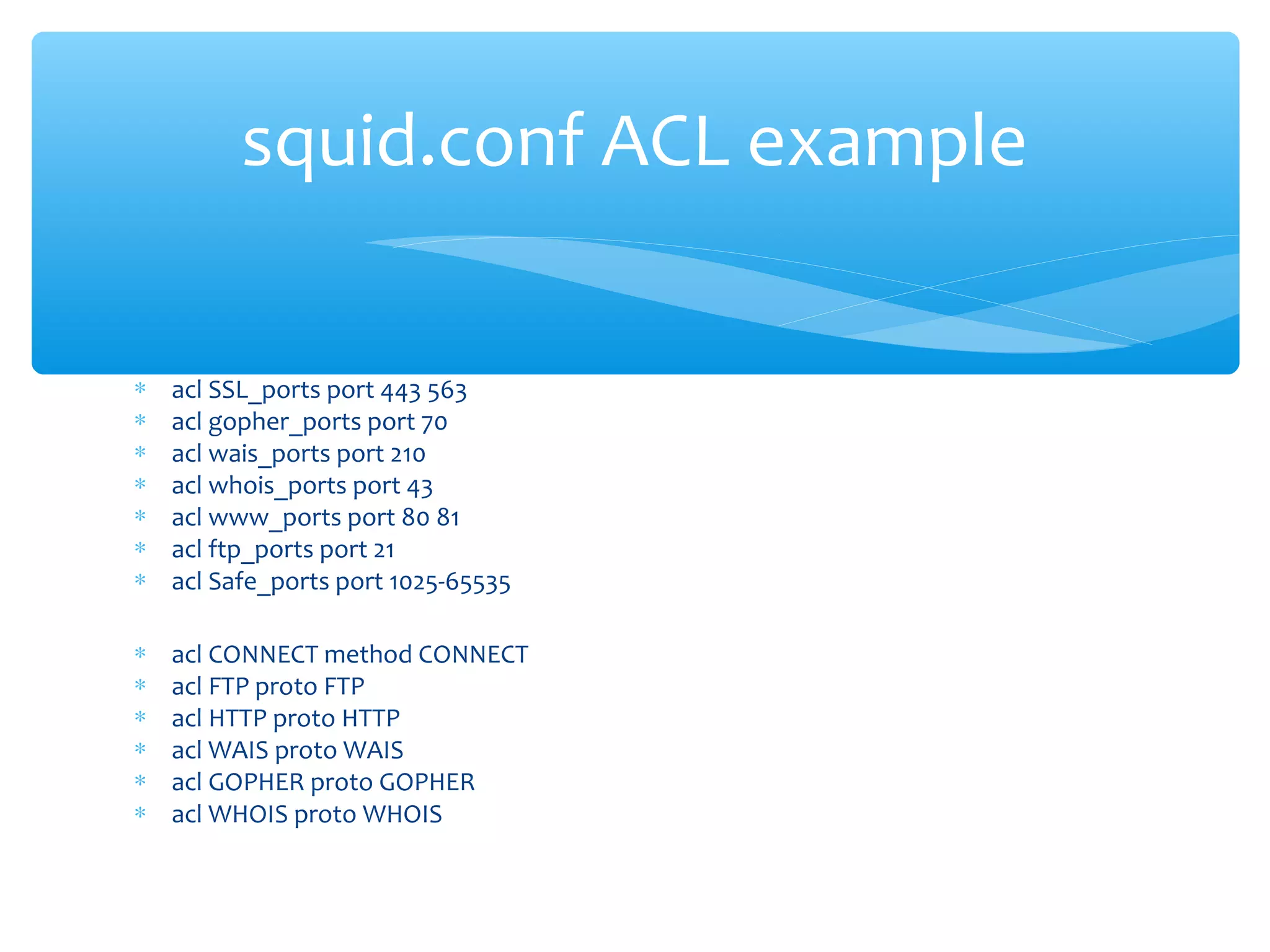 squid.conf ACL example

* acl SSL_ports port 443 563
* acl gopher_ports port 70
* acl wais_ports port 210
* acl whois_ports port 43
* acl www_ports port 80 81
* acl ftp_ports port 21
* acl Safe_ports port 1025-65535

* acl CONNECT method CONNECT
* acl FTP proto FTP
* acl HTTP proto HTTP
* acl WAIS proto WAIS
* acl GOPHER proto GOPHER
* acl WHOIS proto WHOIS